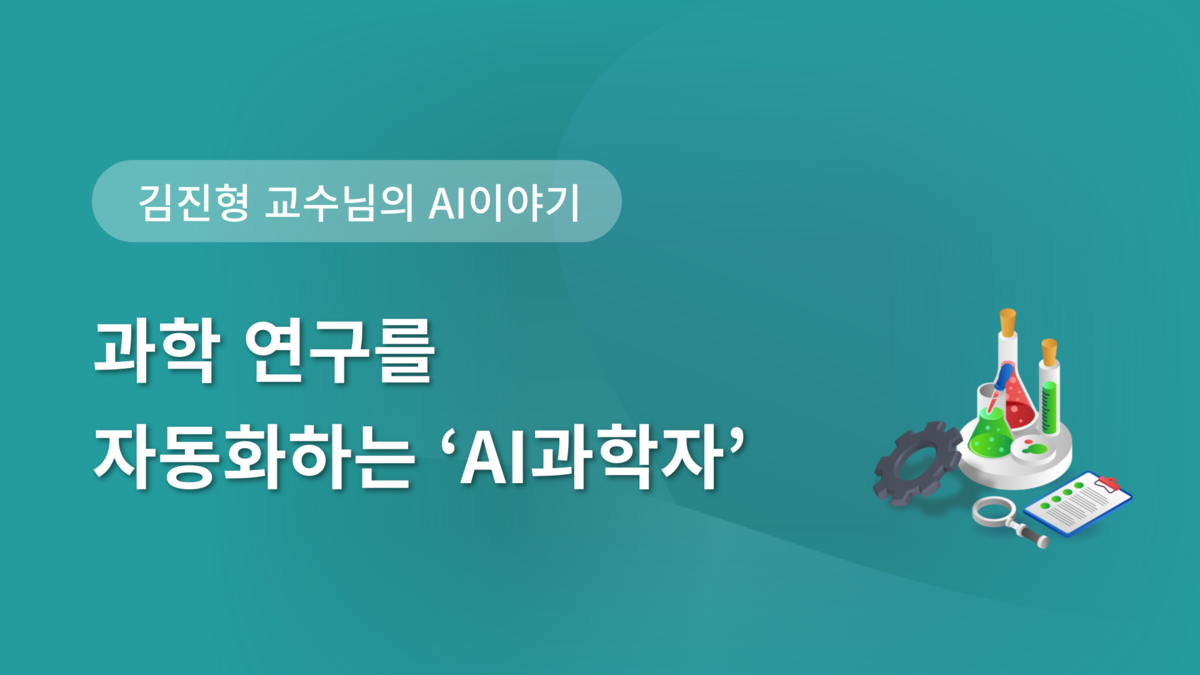 김진형 교수님의 AI이야기

과학 연구를
자동화하는 ‘AI과학자’